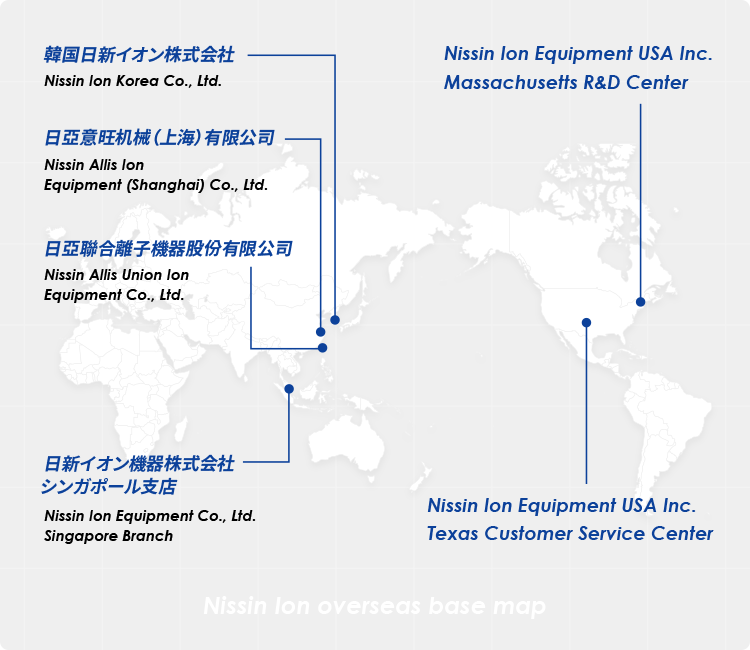 韓国日新イオン株式会社
Nissin Ion Korea Co., Ltd.

日亞意旺机械(上海)有限公司
Nissin Allis Ion Equipment (Shanghai) Co., Ltd.

日亞聯合離子機器股份有限公司
Nissin Allis Union Ion Equipment Co., Ltd.

日新イオン機器株式会社
シンガポール支店
Nissin Ion Equipment Co., Ltd. Singapore Branch

Nissin Ion Equipment USA Inc.
Massachusetts R&D Center

Nissin Ion Equipment USA Inc.
Texas Customer Service Center

Nissin Ion overseas base map